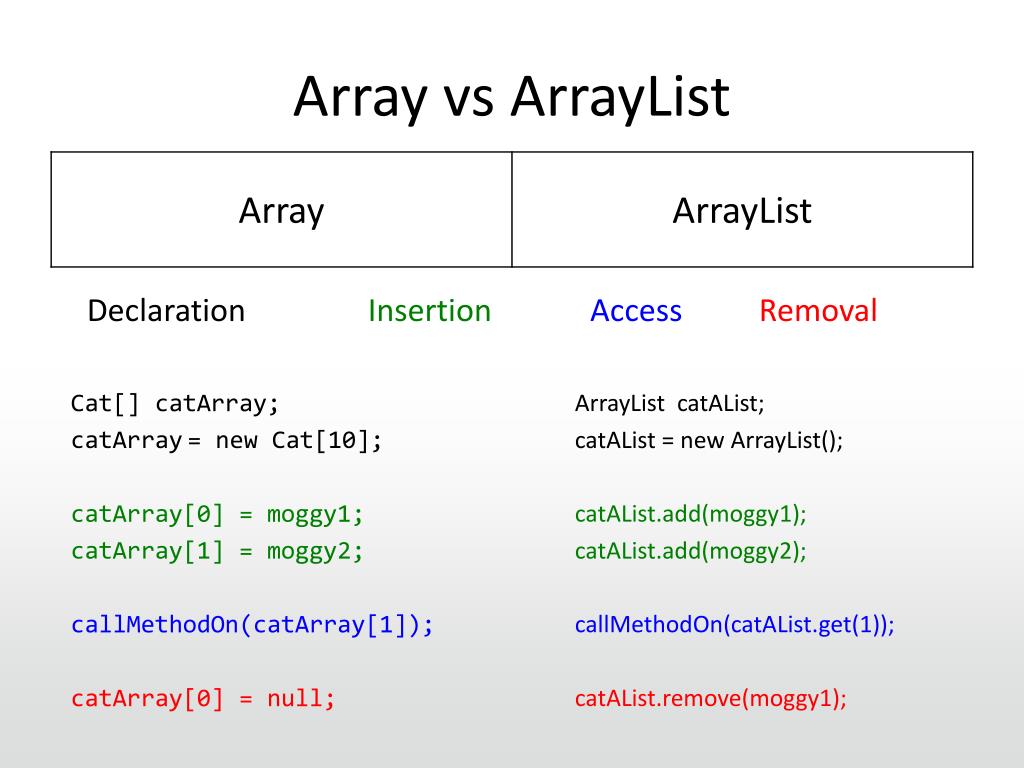 Array vs ArrayList

| Array | ArrayList |
|---|---|

Declaration Insertion Access Removal

Cat[] catArray;
catArray = new Cat[10];

catArray[0] = moggy1;
catArray[1] = moggy2;

callMethodOn(catArray[1]);

catArray[0] = null;

ArrayList catAList;
catAList = new ArrayList();

catAList.add(moggy1);
catAList.add(moggy2);

callMethodOn(catAList.get(1));

catAList.remove(moggy1);